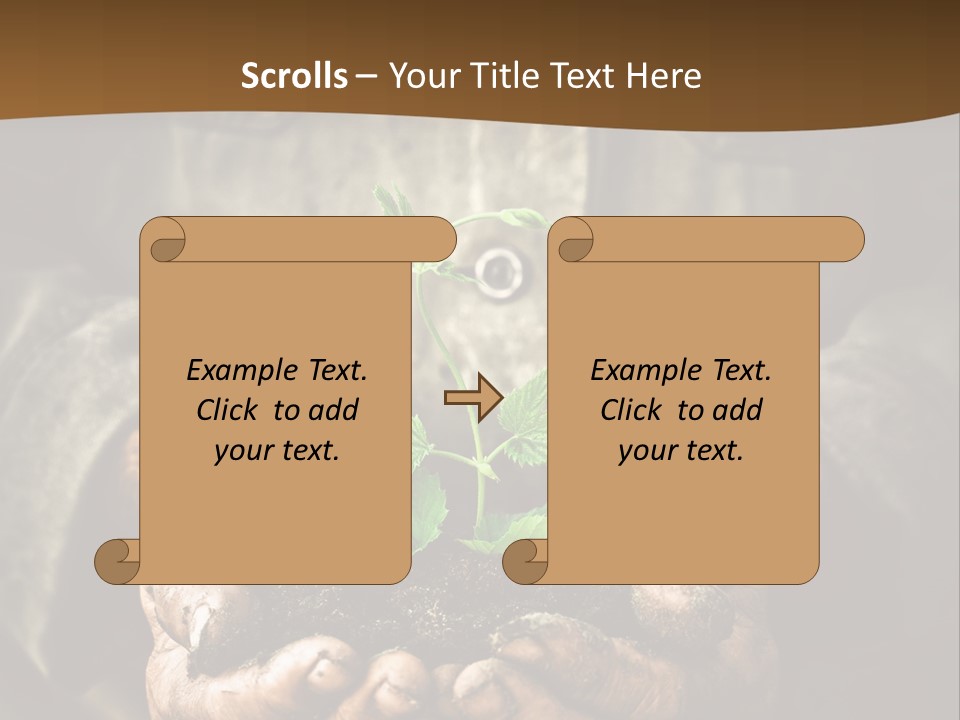 Scrolls – Your Title Text Here

Example Text. Click to add your text.

Example Text. Click to add your text.